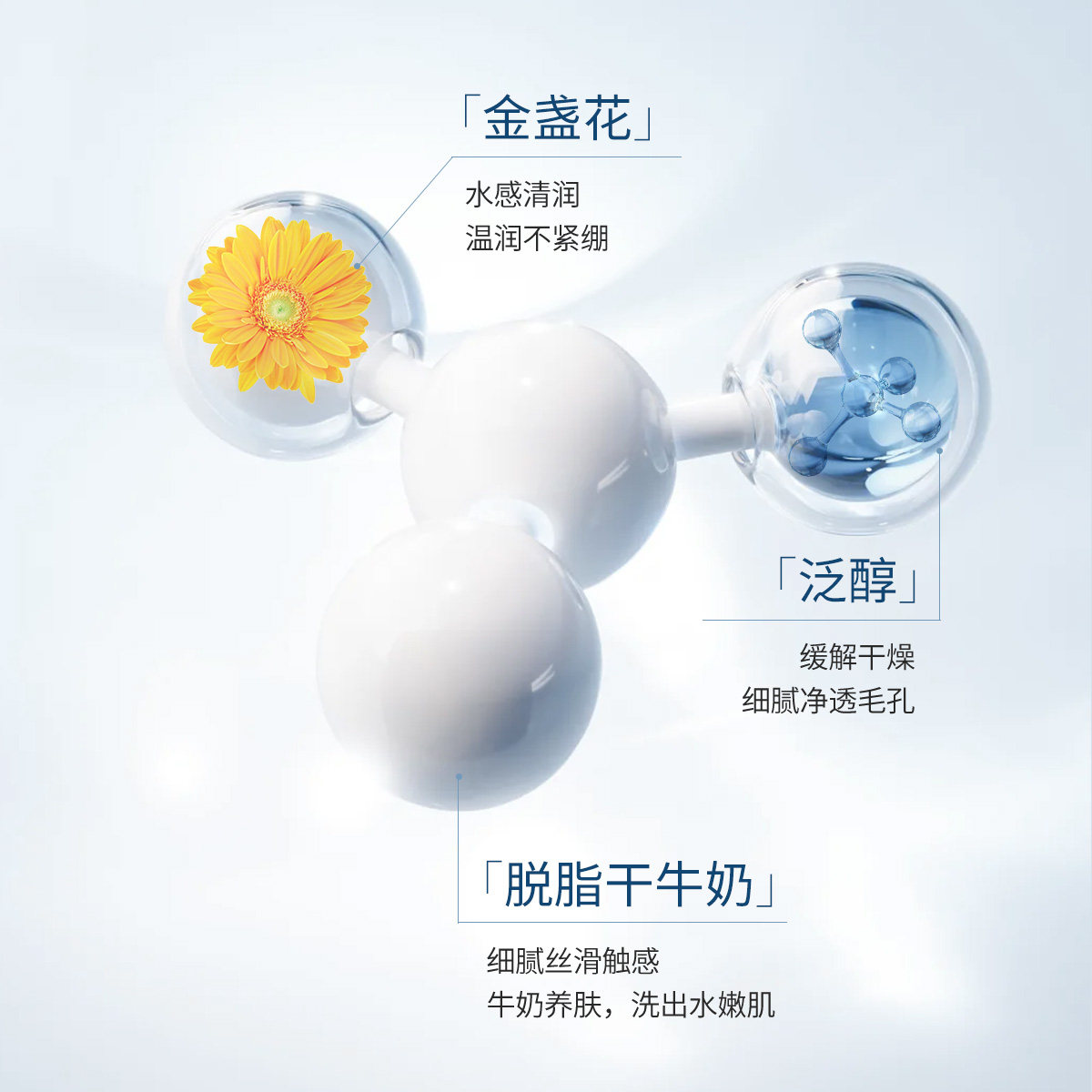 「金盏花」

水感清润
温润不紧绷

「泛醇」

缓解干燥
细腻净透毛孔

「脱脂干牛奶」

细腻丝滑触感
牛奶养肤，洗出水嫩肌